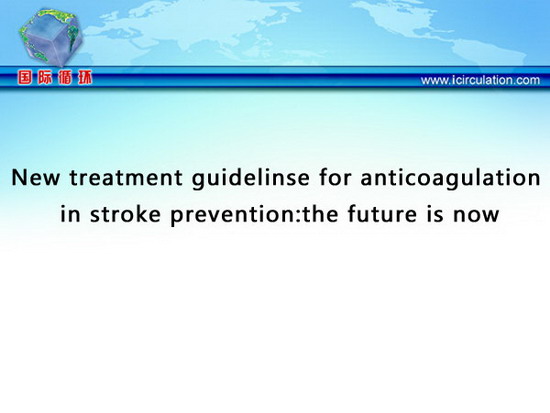 国际循环

www.icirculation.com

New treatment guidelinse for anticoagulation in stroke prevention:the future is now